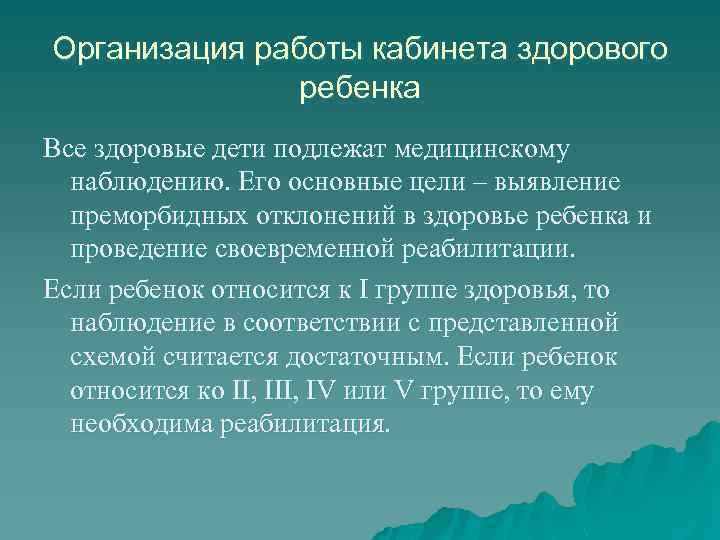 Организация работы кабинета здорового ребенка

Все здоровые дети подлежат медицинскому наблюдению. Его основные цели – выявление преморбидных отклонений в здоровье ребенка и проведение своевременной реабилитации.

Если ребенок относится к I группе здоровья, то наблюдение в соответствии с представленной схемой считается достаточным. Если ребенок относится ко II, III, IV или V группе, то ему необходима реабилитация.